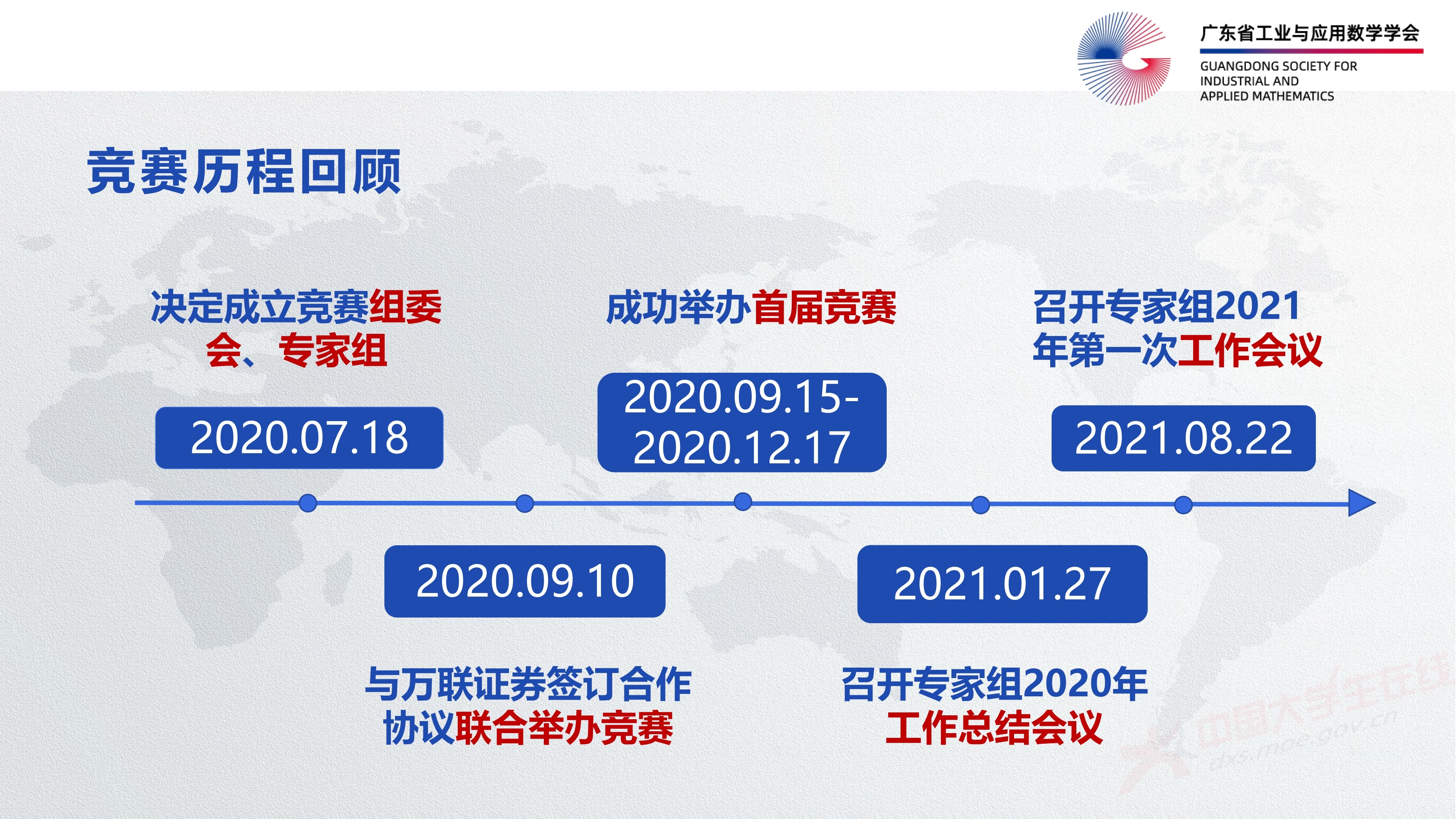 广东省工业与应用数学学会
GUANGDONG SOCIETY FOR INDUSTRIAL AND APPLIED MATHEMATICS

竞赛历程回顾

决定成立竞赛组委会、专家组

2020.07.18

2020.09.10

与万联证券签订合作协议联合举办竞赛

成功举办首届竞赛

2020.09.15-2020.12.17

2021.01.27

召开专家组2020年工作总结会议

召开专家组2021年第一次工作会议

2021.08.22

中国大学生在线
dxs.moe.gov.cn